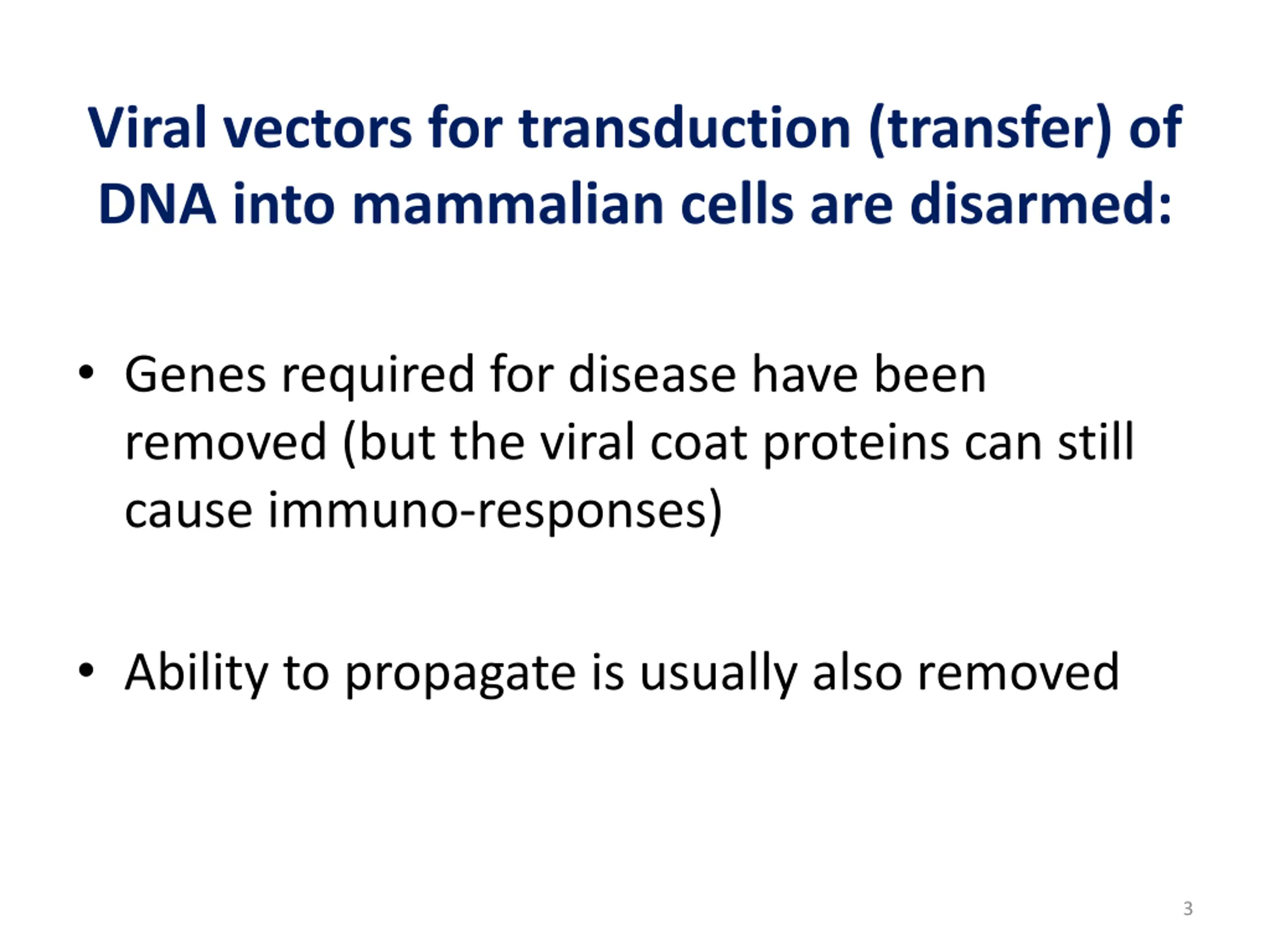 Viral vectors for transduction (transfer) of DNA into mammalian cells are disarmed:

• Genes required for disease have been removed (but the viral coat proteins can still cause immuno-responses)

• Ability to propagate is usually also removed

3